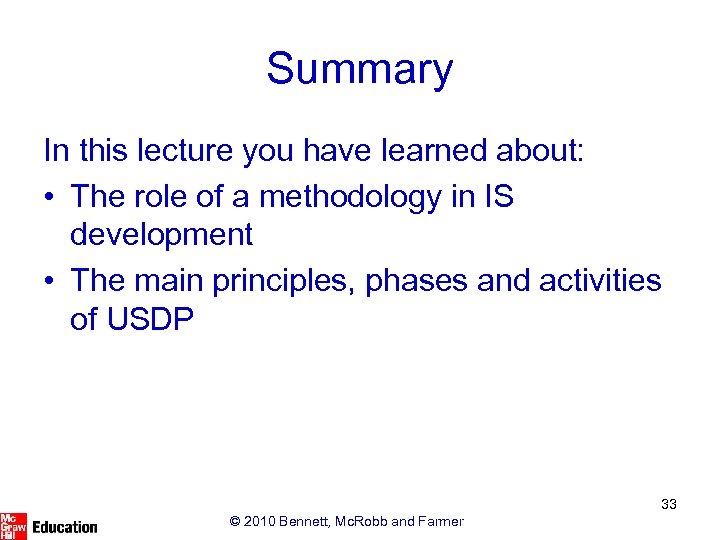 Summary

In this lecture you have learned about:

• The role of a methodology in IS development

• The main principles, phases and activities of USDP

33

Mc Graw Hill Education

© 2010 Bennett, McRobb and Farmer